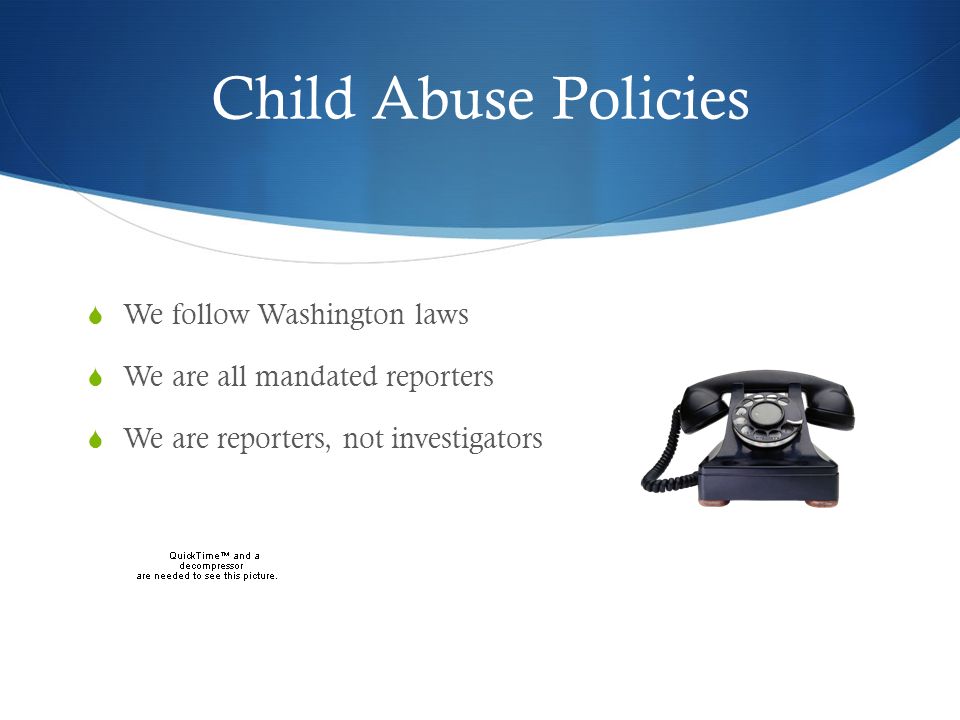 Child Abuse Policies

We follow Washington laws

We are all mandated reporters

We are reporters, not investigators

QuickTime™ and a decompressor are needed to see this picture.